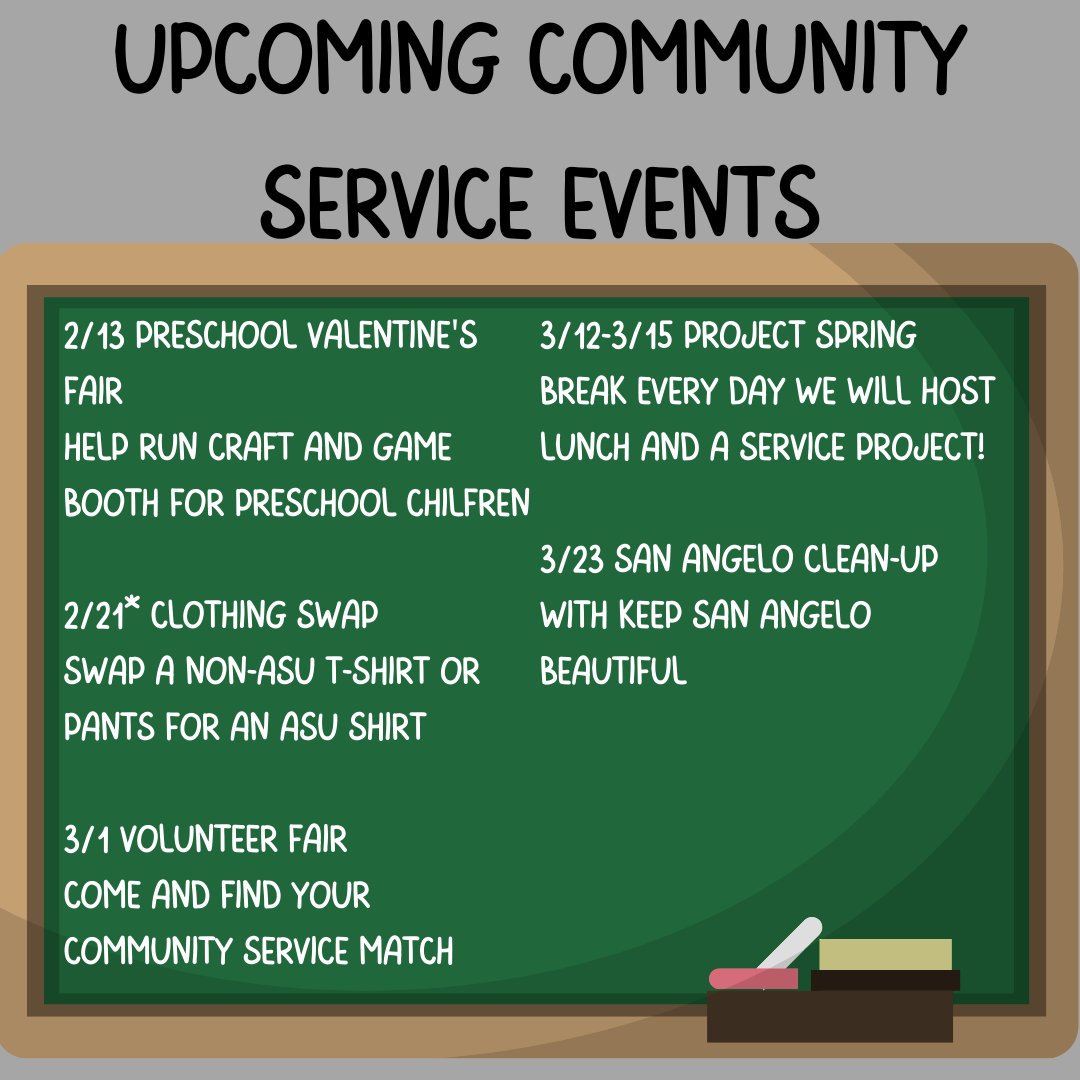 UPCOMING COMMUNITY SERVICE EVENTS

2/13 PRESCHOOL VALENTINE'S FAIR
HELP RUN CRAFT AND GAME BOOTH FOR PRESCHOOL CHILFREN

2/21* CLOTHING SWAP
SWAP A NON-ASU T-SHIRT OR PANTS FOR AN ASU SHIRT

3/1 VOLUNTEER FAIR
COME AND FIND YOUR COMMUNITY SERVICE MATCH

3/12-3/15 PROJECT SPRING BREAK EVERY DAY WE WILL HOST LUNCH AND A SERVICE PROJECT!

3/23 SAN ANGELO CLEAN-UP WITH KEEP SAN ANGELO BEAUTIFUL